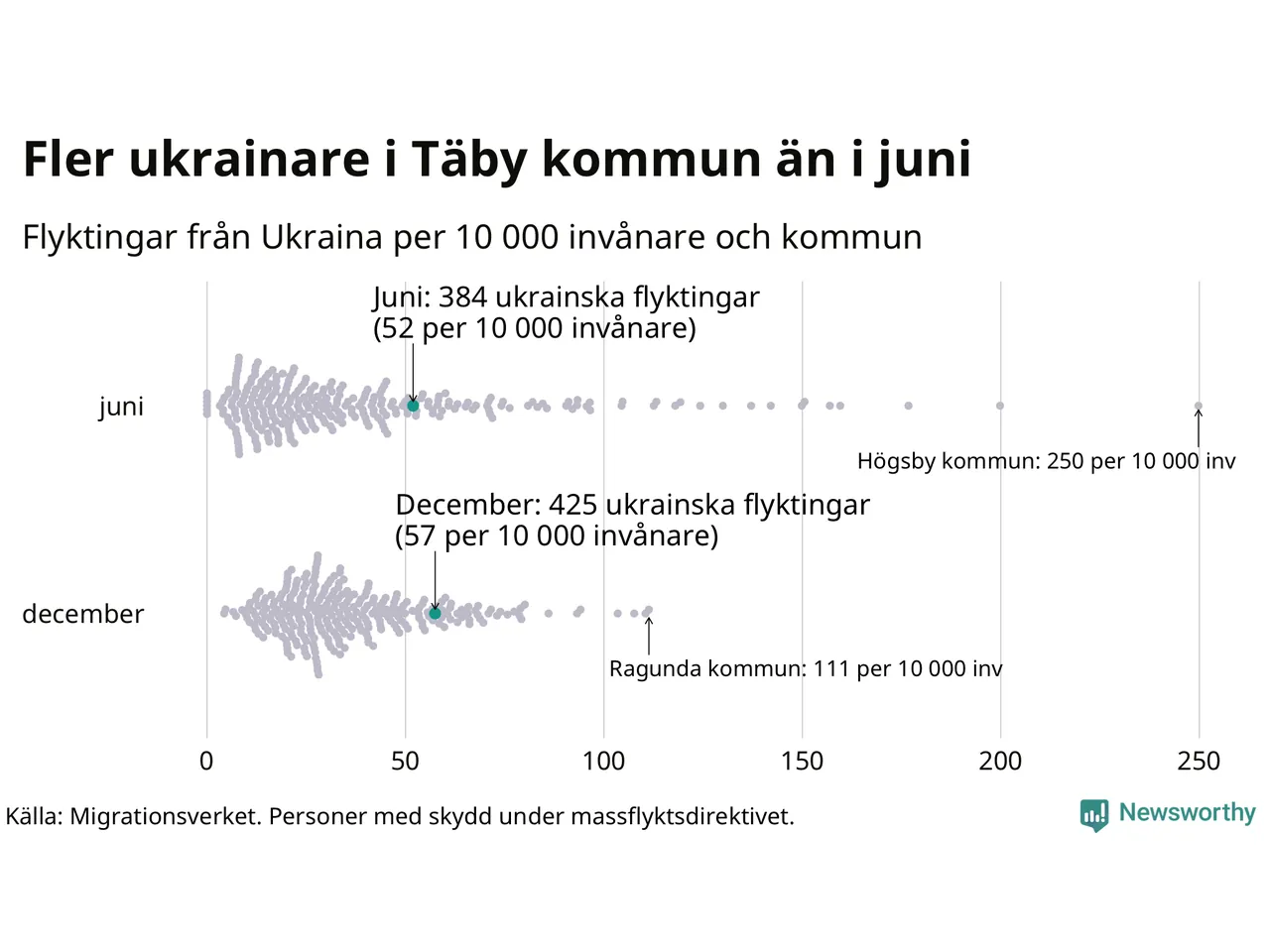 Fler ukrainare i Täby kommun än i juni

Flyktingar från Ukraina per 10 000 invånare och kommun

Juni: 384 ukrainska flyktingar
(52 per 10 000 invånare)

juni

Högsby kommun: 250 per 10 000 inv

December: 425 ukrainska flyktingar
(57 per 10 000 invånare)

december

Ragunda kommun: 111 per 10 000 inv

0 50 100 150 200 250

Källa: Migrationsverket. Personer med skydd under massflyktsdirektivet.

Newsworthy